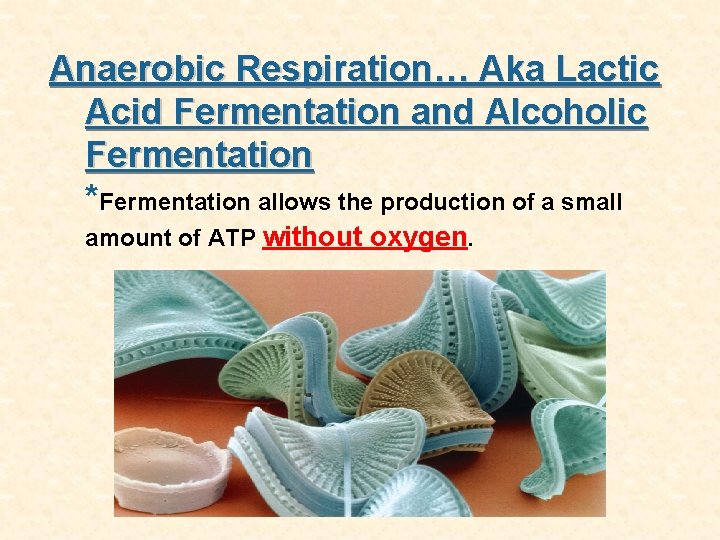 Anaerobic Respiration… Aka Lactic Acid Fermentation and Alcoholic Fermentation

*Fermentation allows the production of a small amount of ATP without oxygen.